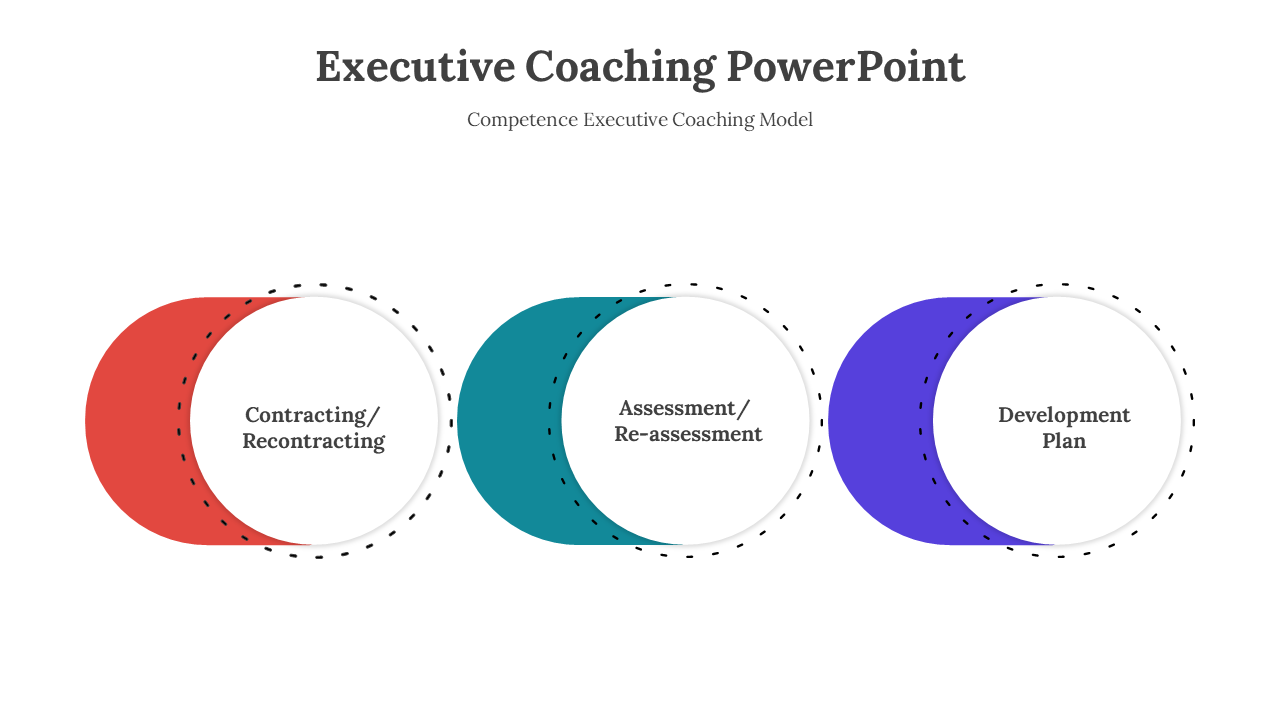 Executive Coaching PowerPoint

Competence Executive Coaching Model

Contracting/ Recontracting

Assessment/ Re-assessment

Development Plan